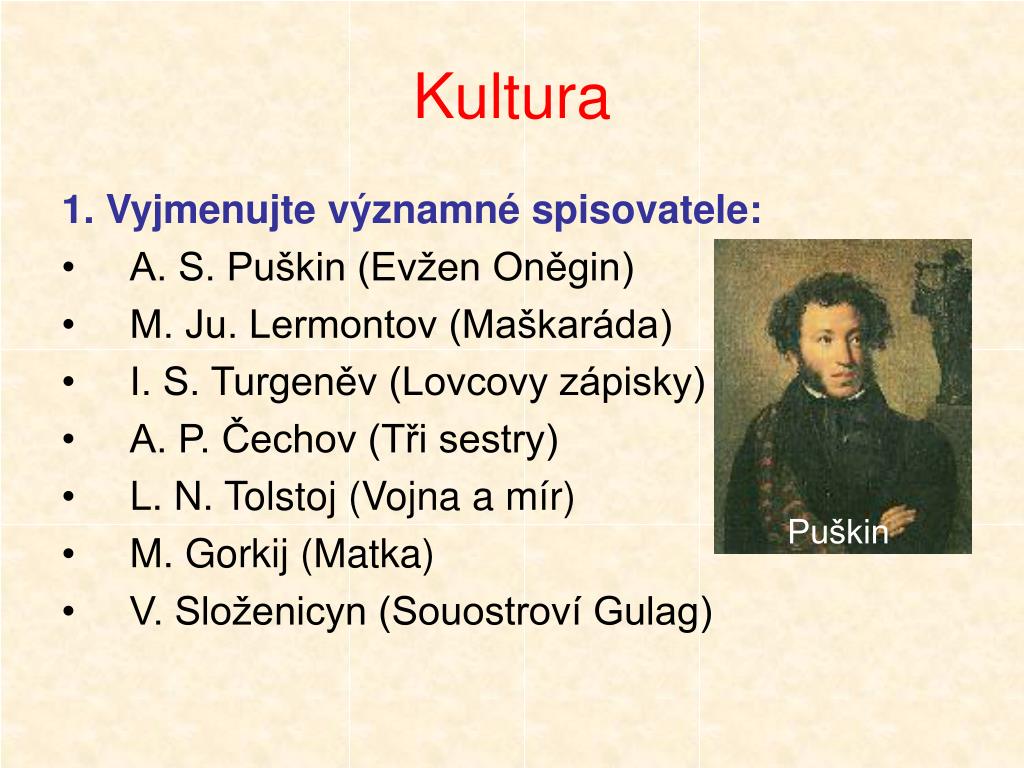 Kultura

1. Vyjmenujte významné spisovatele:
• A. S. Puškin (Evžen Oněgin)
• M. Ju. Lermontov (Maškaráda)
• I. S. Turgeněv (Lovcovy zápisky)
• A. P. Čechov (Tři sestry)
• L. N. Tolstoj (Vojna a mír)
• M. Gorkij (Matka)
• V. Složenicyn (Souostroví Gulag)

Puškin